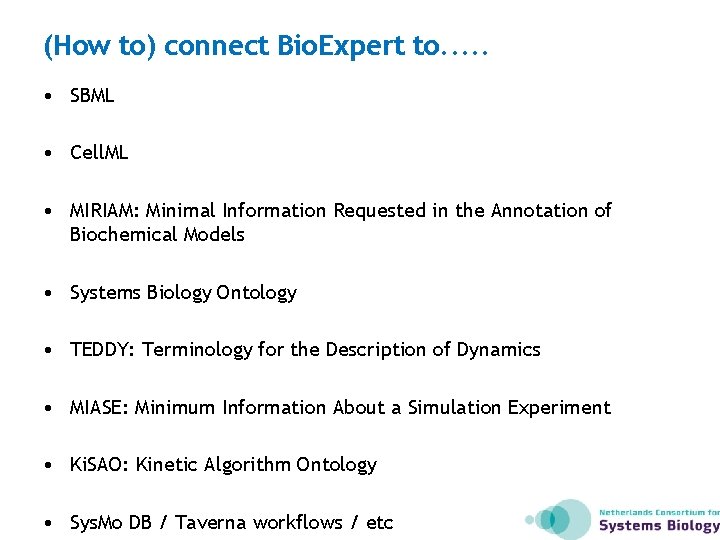 (How to) connect BioExpert to.....

• SBML

• CellML

• MIRIAM: Minimal Information Requested in the Annotation of Biochemical Models

• Systems Biology Ontology

• TEDDY: Terminology for the Description of Dynamics

• MIASE: Minimum Information About a Simulation Experiment

• KiSAO: Kinetic Algorithm Ontology

• SysMo DB / Taverna workflows / etc

Netherlands Consortium for
Systems Biology